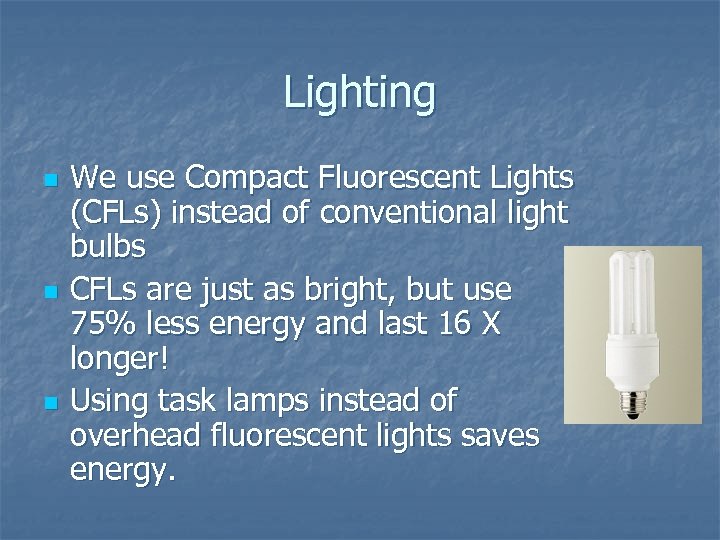 Lighting

- We use Compact Fluorescent Lights (CFLs) instead of conventional light bulbs
- CFLs are just as bright, but use 75% less energy and last 16 X longer!
- Using task lamps instead of overhead fluorescent lights saves energy.